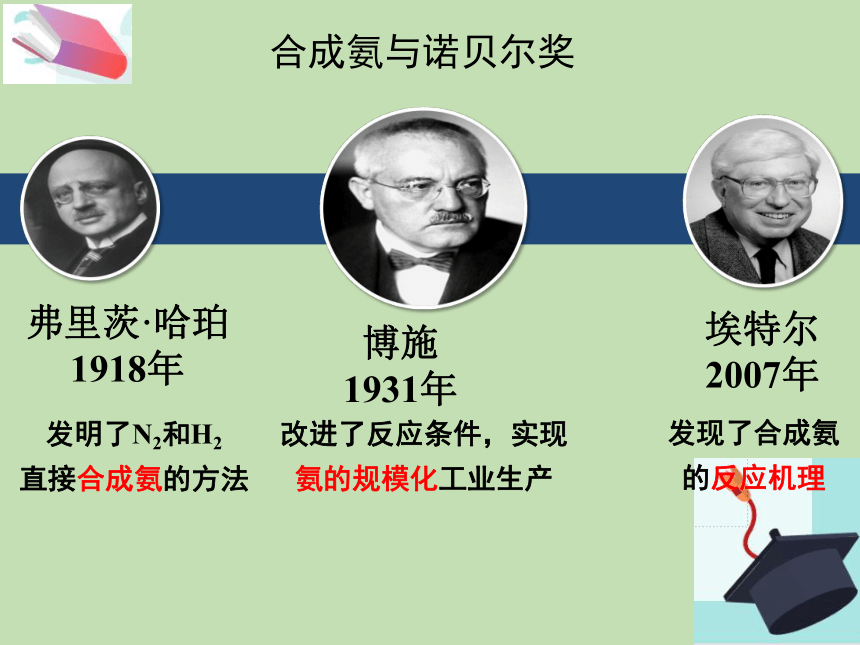 合成氨与诺贝尔奖

弗里茨·哈珀
1918年

发明了$N_2$和$H_2$直接合成氨的方法

博施
1931年

改进了反应条件，实现氨的规模化工业生产

埃特尔
2007年

发现了合成氨的反应机理